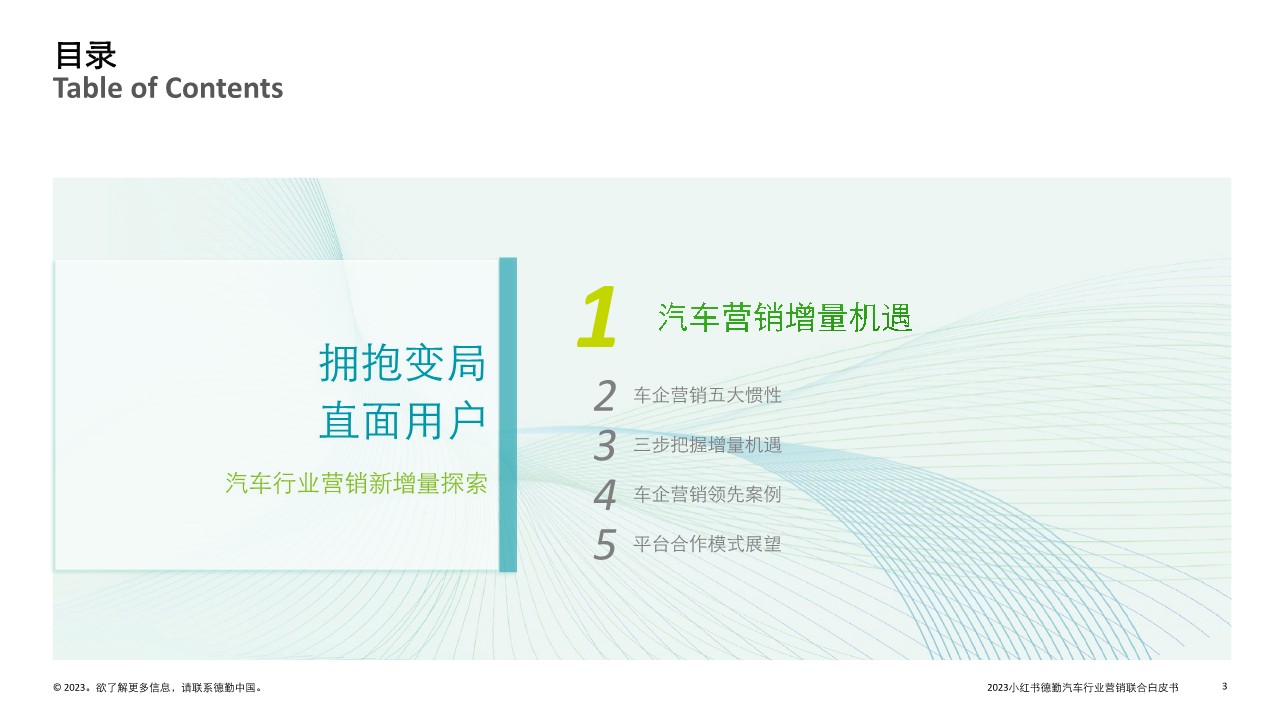 目录
Table of Contents

拥抱变局
直面用户

汽车行业营销新增量探索

1 汽车营销增量机遇
2 车企营销五大惯性
3 三步把握增量机遇
4 车企营销领先案例
5 平台合作模式展望

© 2023。欲了解更多信息，请联系德勤中国。

2023小红书德勤汽车行业营销联合白皮书 3